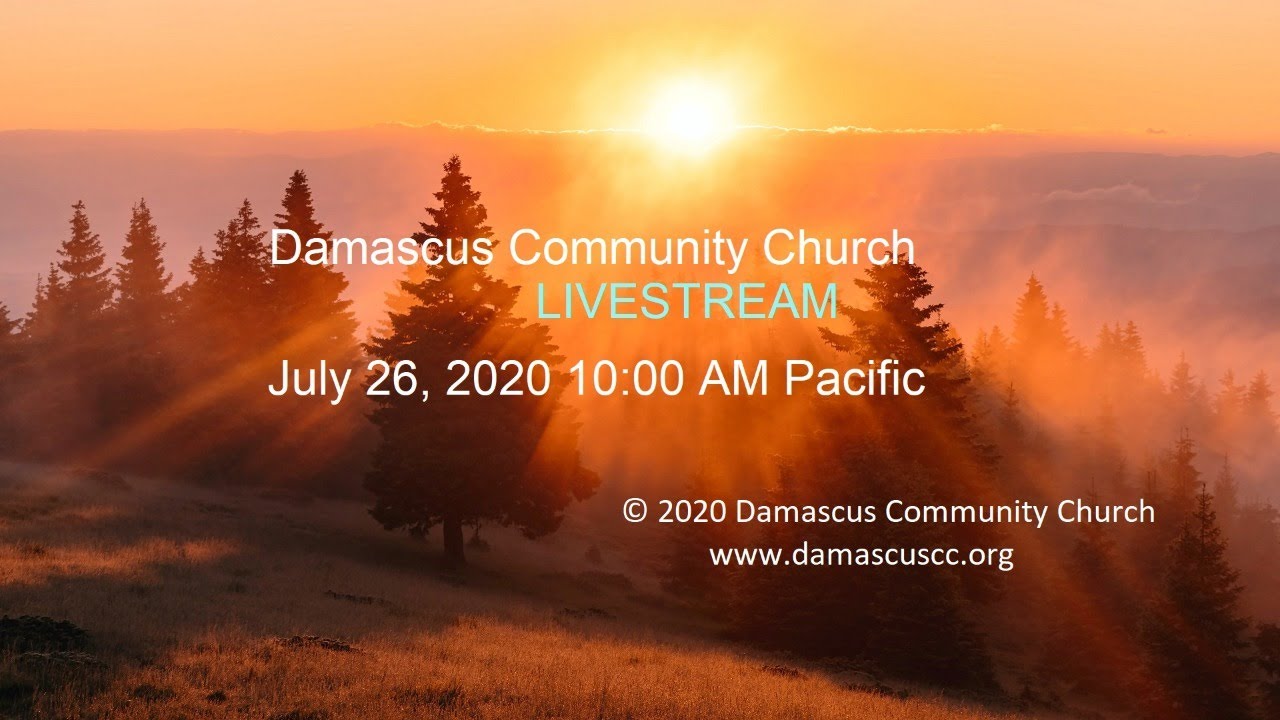 Damascus Community Church
LIVESTREAM

July 26, 2020 10:00 AM Pacific

© 2020 Damascus Community Church
www.damascuscc.org